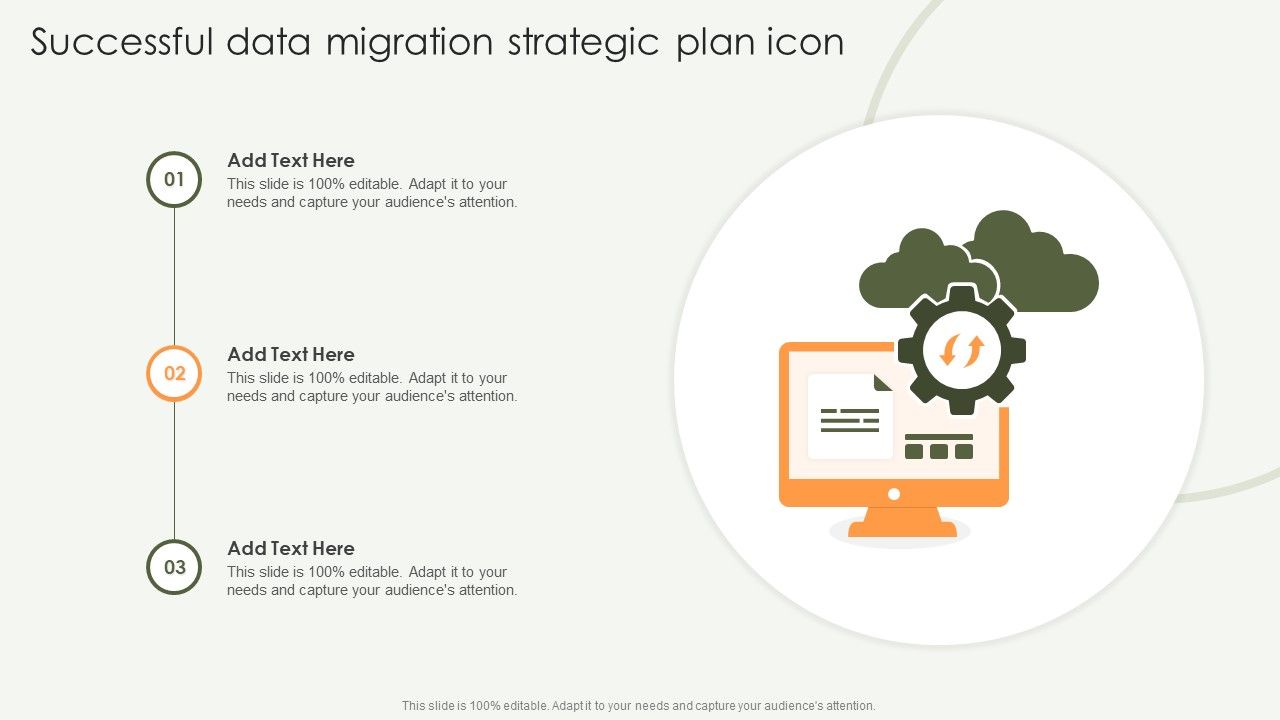 Successful data migration strategic plan icon

01

Add Text Here

This slide is 100% editable. Adapt it to your needs and capture your audience's attention.

02

Add Text Here

This slide is 100% editable. Adapt it to your needs and capture your audience's attention.

03

Add Text Here

This slide is 100% editable. Adapt it to your needs and capture your audience's attention.

This slide is 100% editable. Adapt it to your needs and capture your audience's attention.